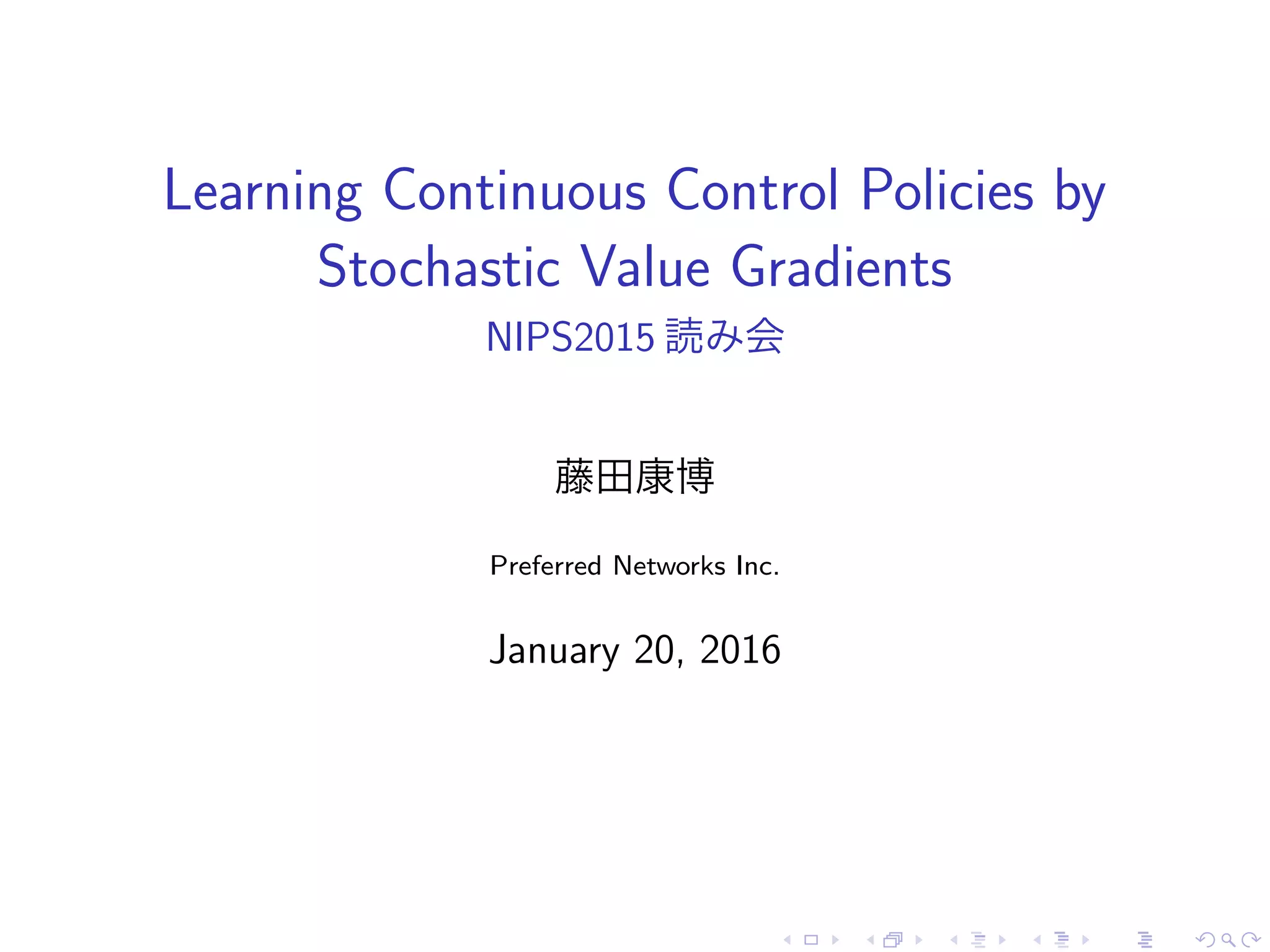 Learning Continuous Control Policies by Stochastic Value Gradients

NIPS2015 読み会

藤田康博

Preferred Networks Inc.

January 20, 2016